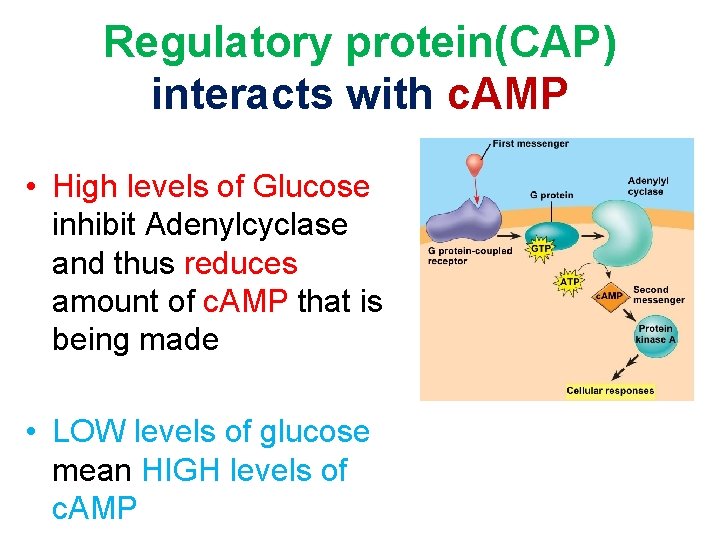 Regulatory protein(CAP) interacts with cAMP

• High levels of Glucose inhibit Adenylcyclase and thus reduces amount of cAMP that is being made

• LOW levels of glucose mean HIGH levels of cAMP

First messenger
G protein
Adenylyl cyclase
G protein-coupled receptor
GTP
ATP
cAMP
Second messenger
Protein kinase A
Cellular responses